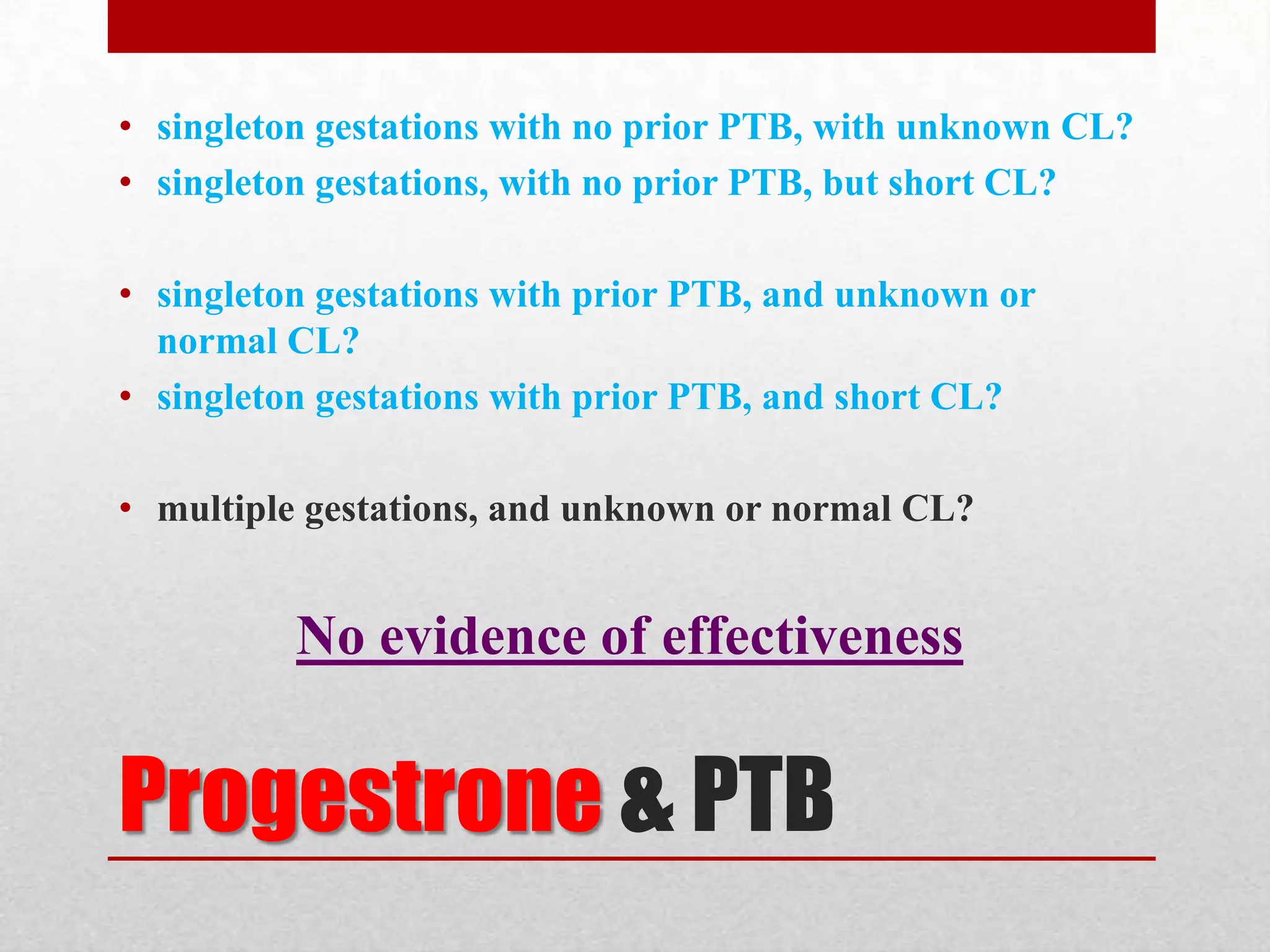 • singleton gestations with no prior PTB, with unknown CL?
• singleton gestations, with no prior PTB, but short CL?

• singleton gestations with prior PTB, and unknown or normal CL?
• singleton gestations with prior PTB, and short CL?

• multiple gestations, and unknown or normal CL?

No evidence of effectiveness

Progestrone & PTB